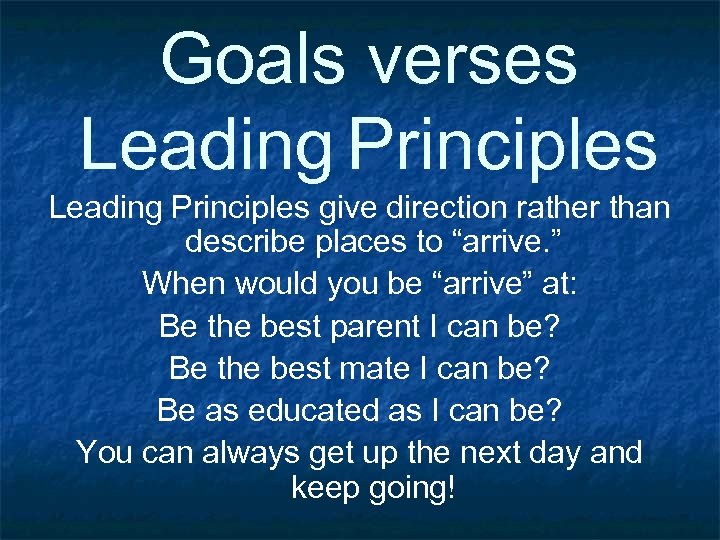 Goals verses Leading Principles

Leading Principles give direction rather than describe places to “arrive.”

When would you be “arrive” at:

Be the best parent I can be?

Be the best mate I can be?

Be as educated as I can be?

You can always get up the next day and keep going!